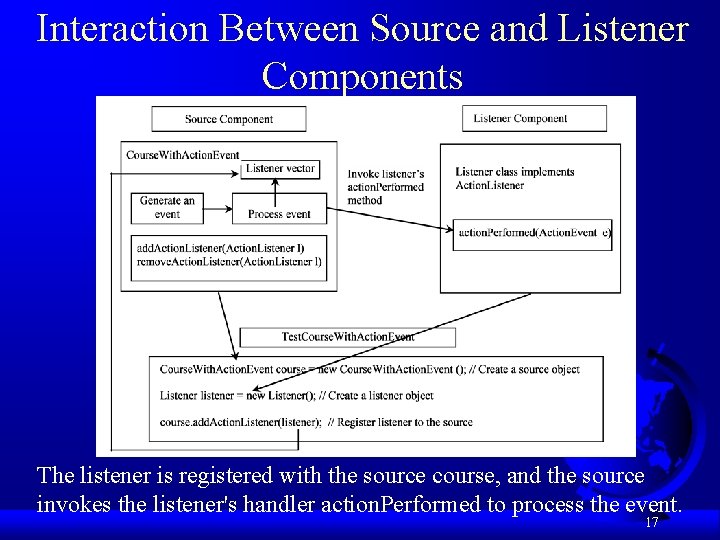 Interaction Between Source and Listener Components

Source Component

Listener Component

CourseWithActionEvent

Listener vector

Generate an event

Process event

addActionListener(ActionListener l)
removeActionListener(ActionListener l)

Invoke listener's actionPerformed method

Listener class implements ActionListener

actionPerformed(ActionEvent e)

TestCourseWithActionEvent

CourseWithActionEvent course = new CourseWithActionEvent (); // Create a source object

Listener listener = new Listener(); // Create a listener object

course.addActionListener(listener); // Register listener to the source

The listener is registered with the source course, and the source invokes the listener's handler actionPerformed to process the event.

17